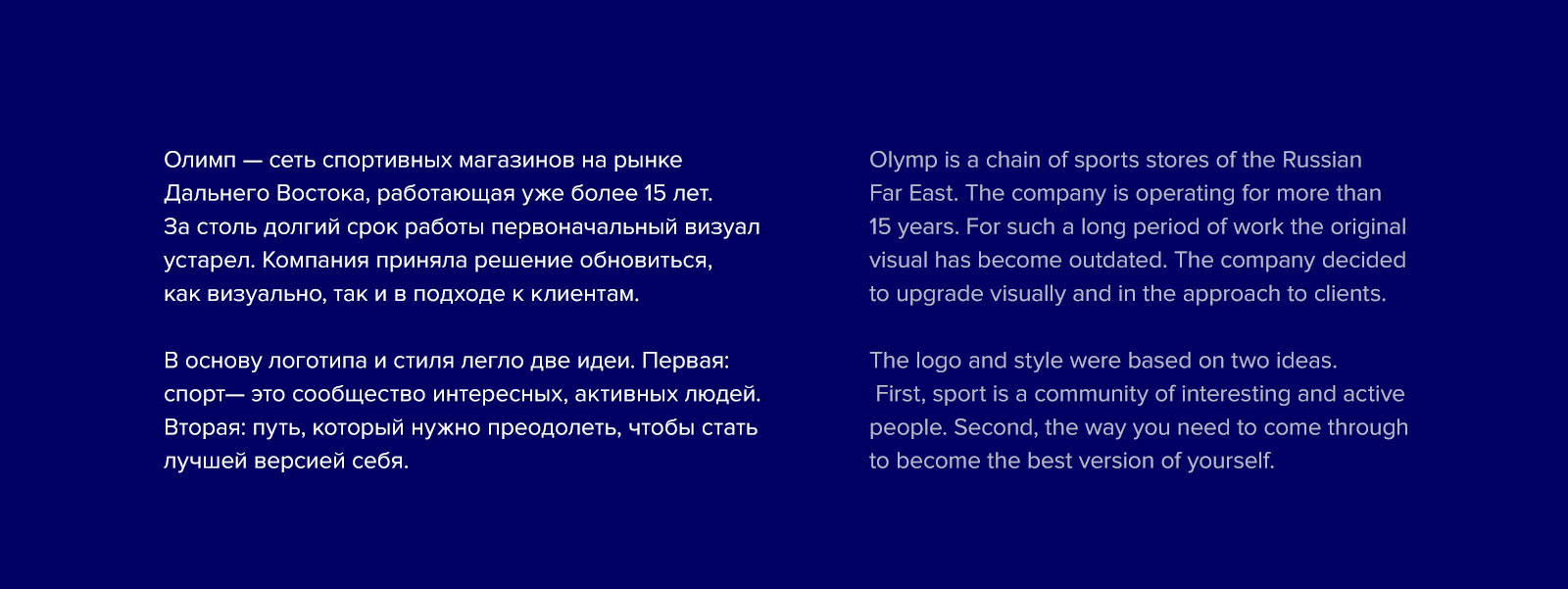 Олимп — сеть спортивных магазинов на рынке Дальнего Востока, работающая уже более 15 лет. За столь долгий срок работы первоначальный визуал устарел. Компания приняла решение обновиться, как визуально, так и в подходе к клиентам.

В основу логотипа и стиля легло две идеи. Первая: спорт— это сообщество интересных, активных людей. Вторая: путь, который нужно преодолеть, чтобы стать лучшей версией себя.

Olymp is a chain of sports stores of the Russian Far East. The company is operating for more than 15 years. For such a long period of work the original visual has become outdated. The company decided to upgrade visually and in the approach to clients.

The logo and style were based on two ideas. First, sport is a community of interesting and active people. Second, the way you need to come through to become the best version of yourself.